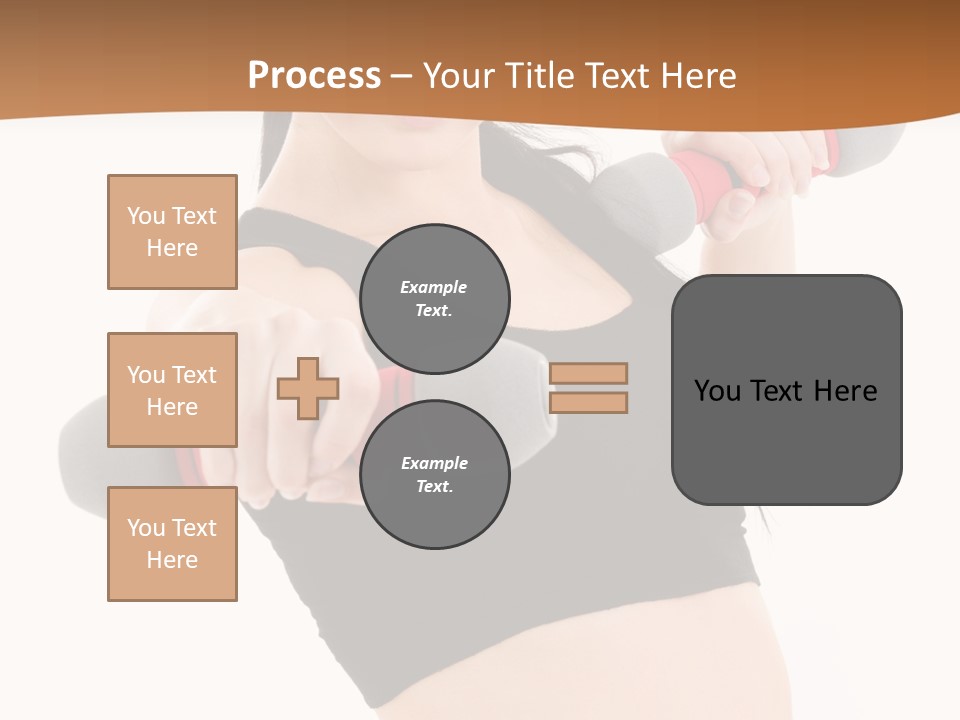 Process – Your Title Text Here

You Text Here

You Text Here

You Text Here

Example Text.

Example Text.

You Text Here